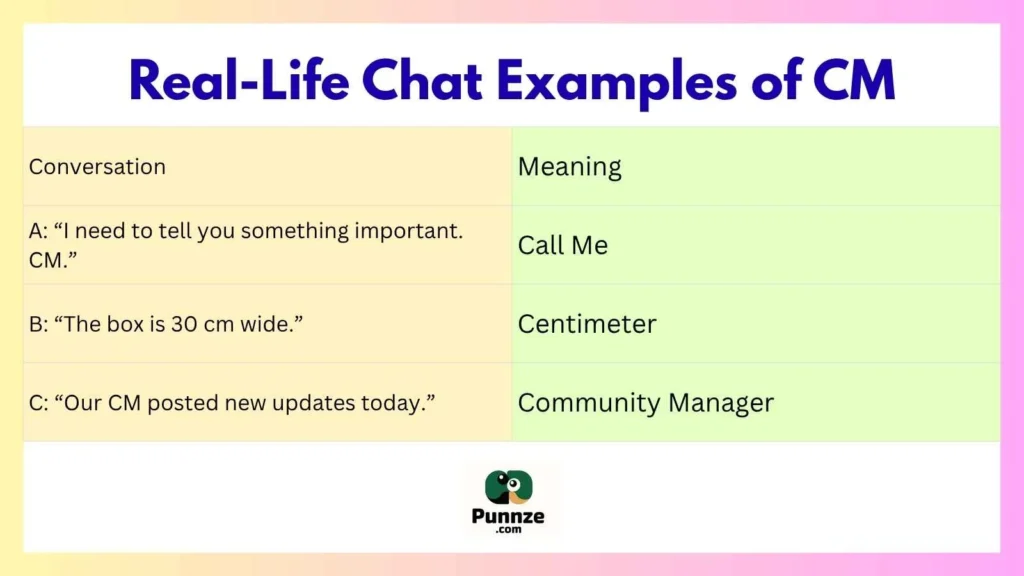 Real-Life Chat Examples of CM

| Conversation | Meaning |
|---|---|
| A: “I need to tell you something important. CM.” | Call Me |
| B: “The box is 30 cm wide.” | Centimeter |
| C: “Our CM posted new updates today.” | Community Manager |

Punnze
.com